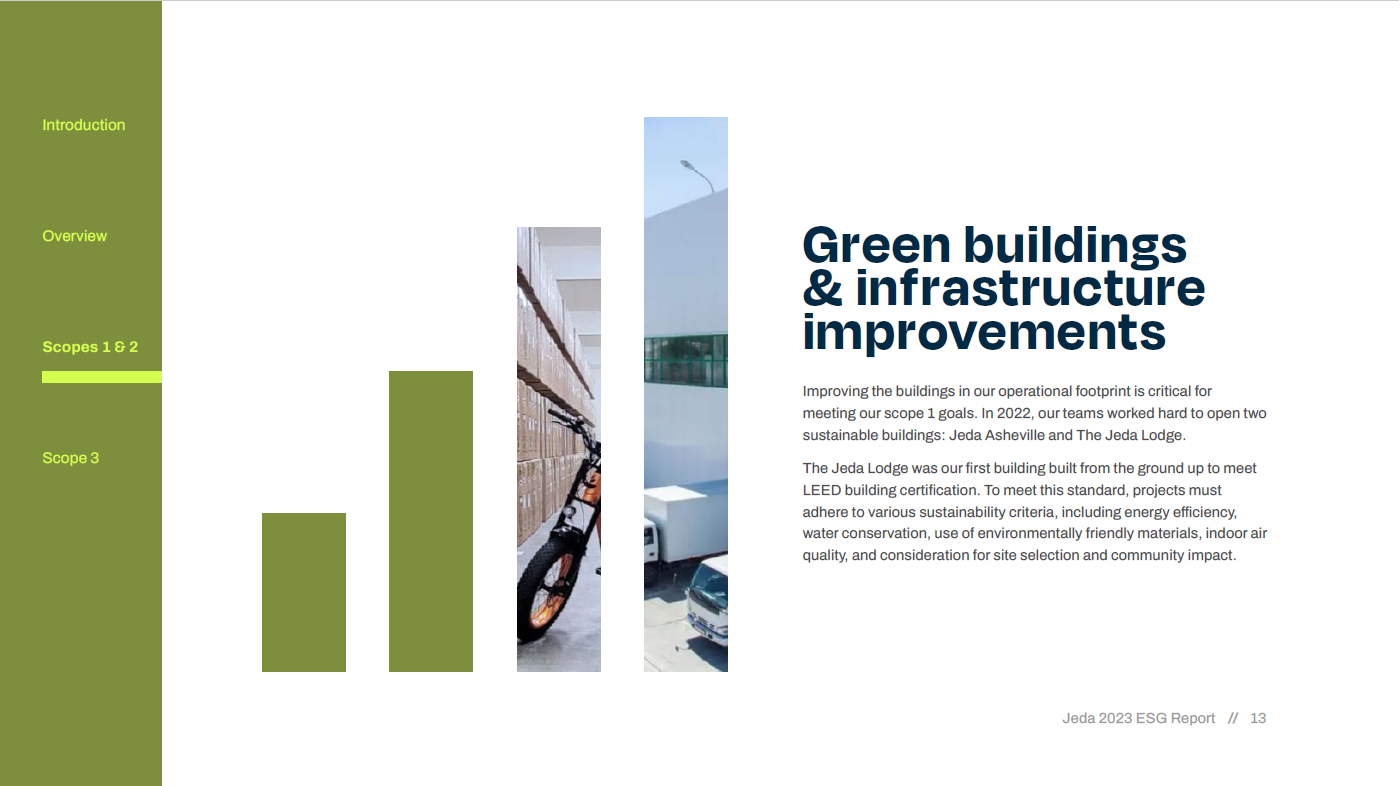 Introduction

Overview

Scopes 1 & 2

Scope 3

Green buildings & infrastructure improvements

Improving the buildings in our operational footprint is critical for meeting our scope 1 goals. In 2022, our teams worked hard to open two sustainable buildings: Jeda Asheville and The Jeda Lodge.

The Jeda Lodge was our first building built from the ground up to meet LEED building certification. To meet this standard, projects must adhere to various sustainability criteria, including energy efficiency, water conservation, use of environmentally friendly materials, indoor air quality, and consideration for site selection and community impact.

Jeda 2023 ESG Report // 13